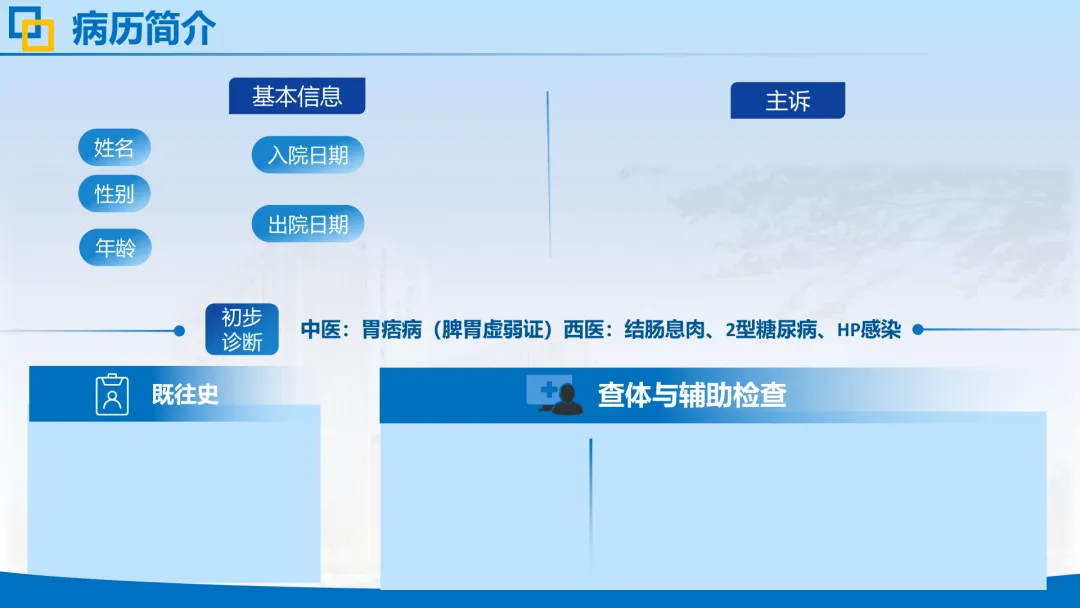 病历简介

基本信息

姓名
性别
年龄

入院日期
出院日期

主诉

初步诊断

中医：胃痞病（脾胃虚弱证）西医：结肠息肉、2型糖尿病、HP感染

既往史

查体与辅助检查